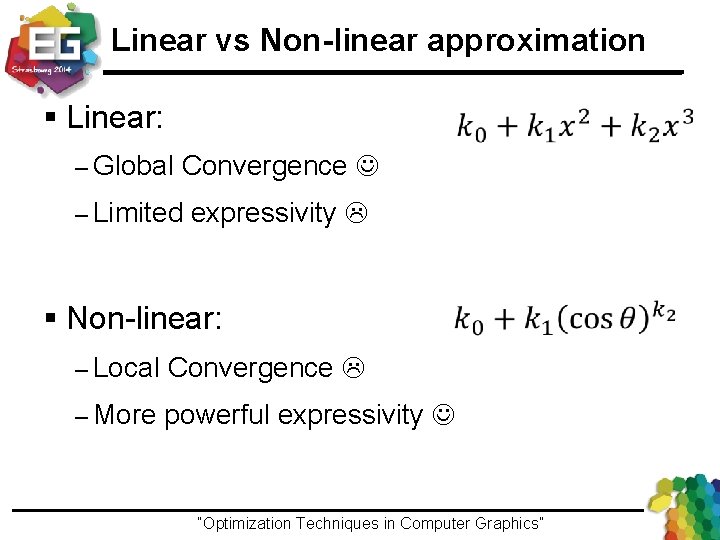 EG
Strasbourg 2014

Linear vs Non-linear approximation

▪ Linear: $k_0 + k_1x^2 + k_2x^3$

– Global Convergence ☺

– Limited expressivity ☹

▪ Non-linear: $k_0 + k_1(\cos\theta)^{k_2}$

– Local Convergence ☹

– More powerful expressivity ☺

"Optimization Techniques in Computer Graphics"